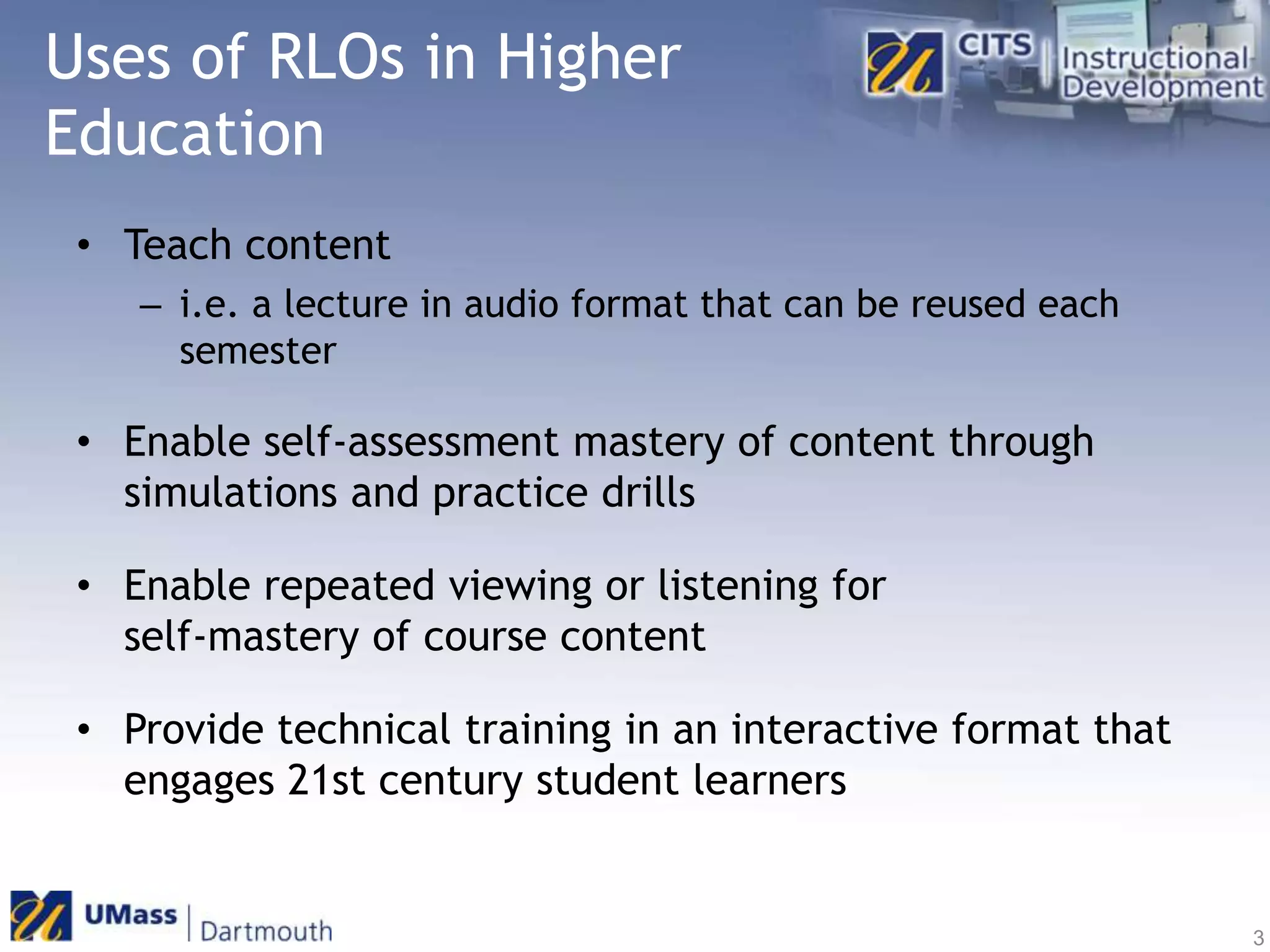 Uses of RLOs in Higher Education

CITS Instructional Development

• Teach content
– i.e. a lecture in audio format that can be reused each semester

• Enable self-assessment mastery of content through simulations and practice drills

• Enable repeated viewing or listening for self-mastery of course content

• Provide technical training in an interactive format that engages 21st century student learners

UMass | Dartmouth

3